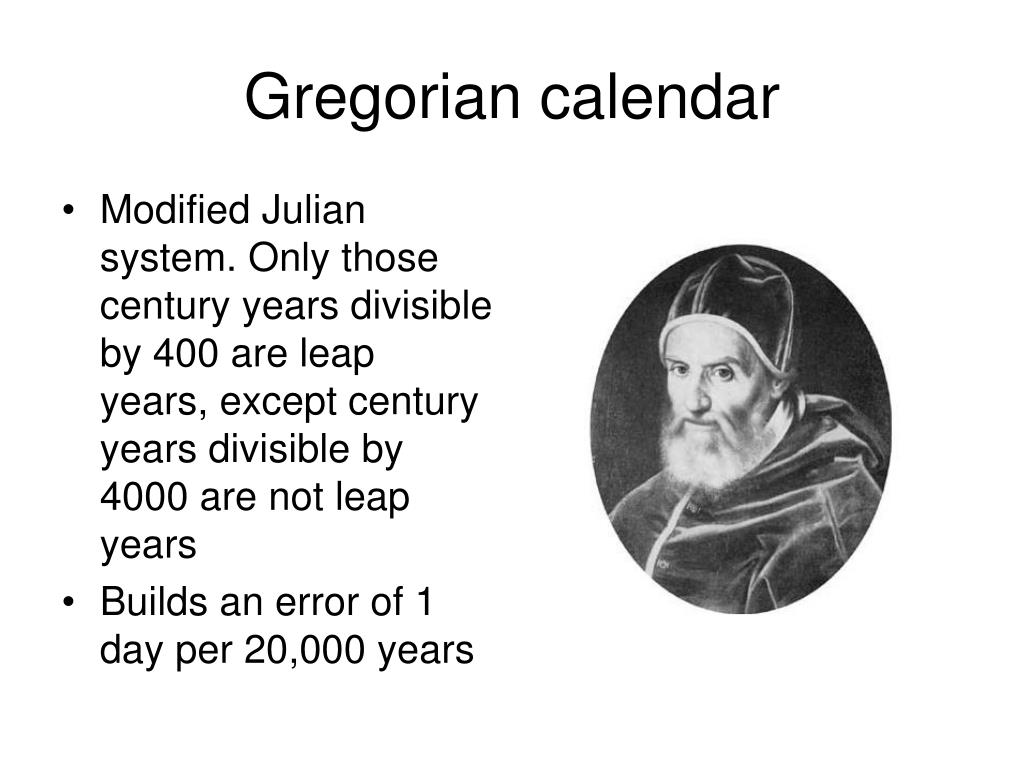 Gregorian calendar

• Modified Julian system. Only those century years divisible by 400 are leap years, except century years divisible by 4000 are not leap years
• Builds an error of 1 day per 20,000 years